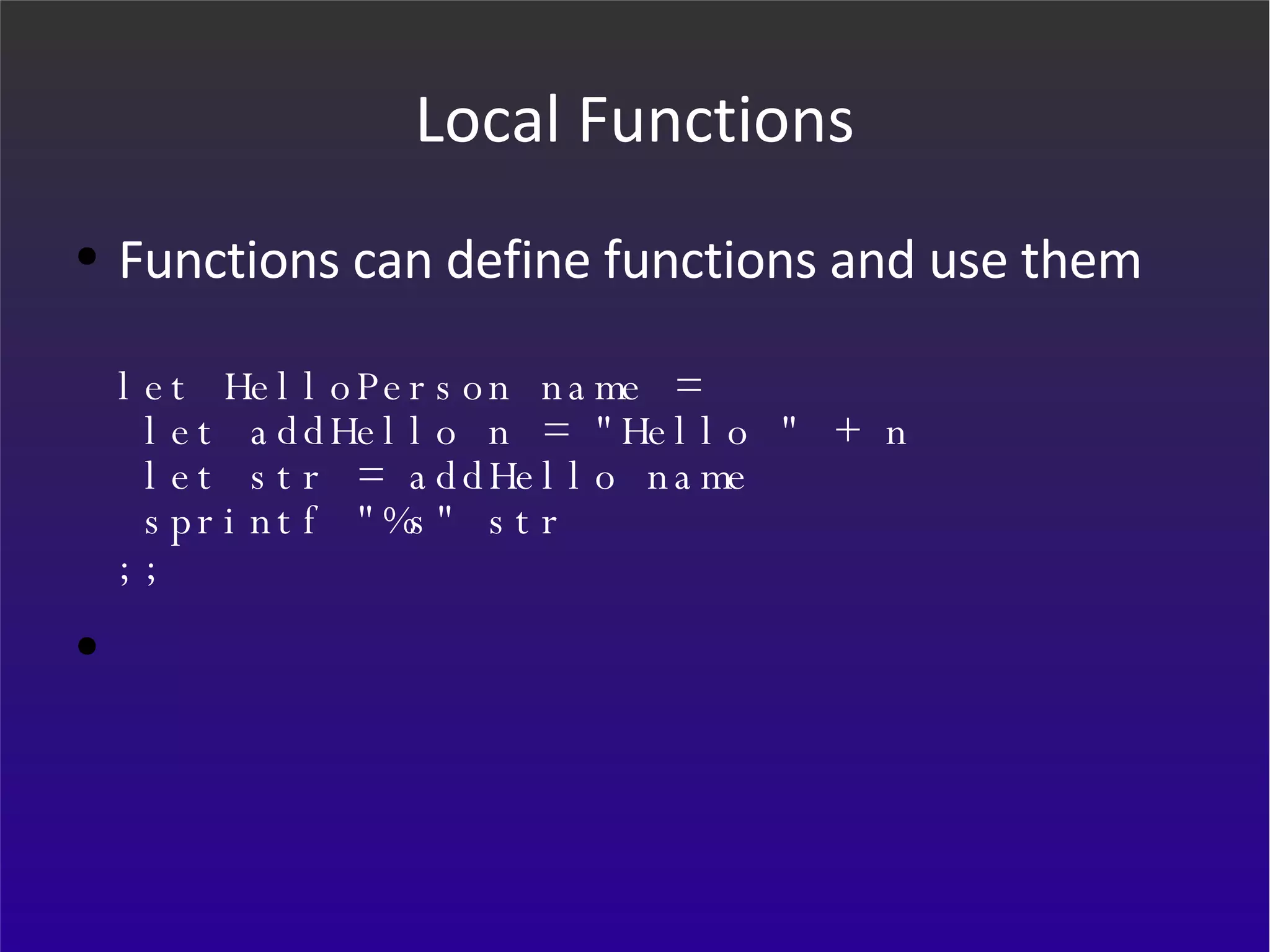 Local Functions

• Functions can define functions and use them

let HelloPerson name =
 let addHello n = "Hello " + n
 let str = addHello name
 sprintf "%s" str
;;

•